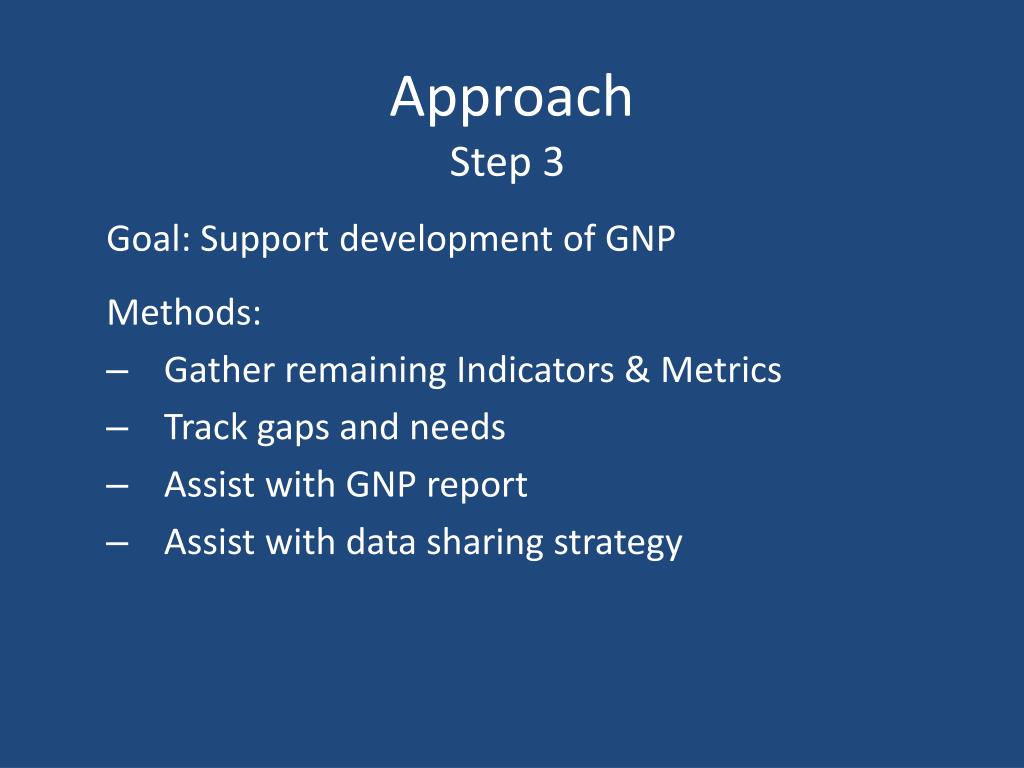 Approach
Step 3

Goal: Support development of GNP

Methods:
– Gather remaining Indicators & Metrics
– Track gaps and needs
– Assist with GNP report
– Assist with data sharing strategy